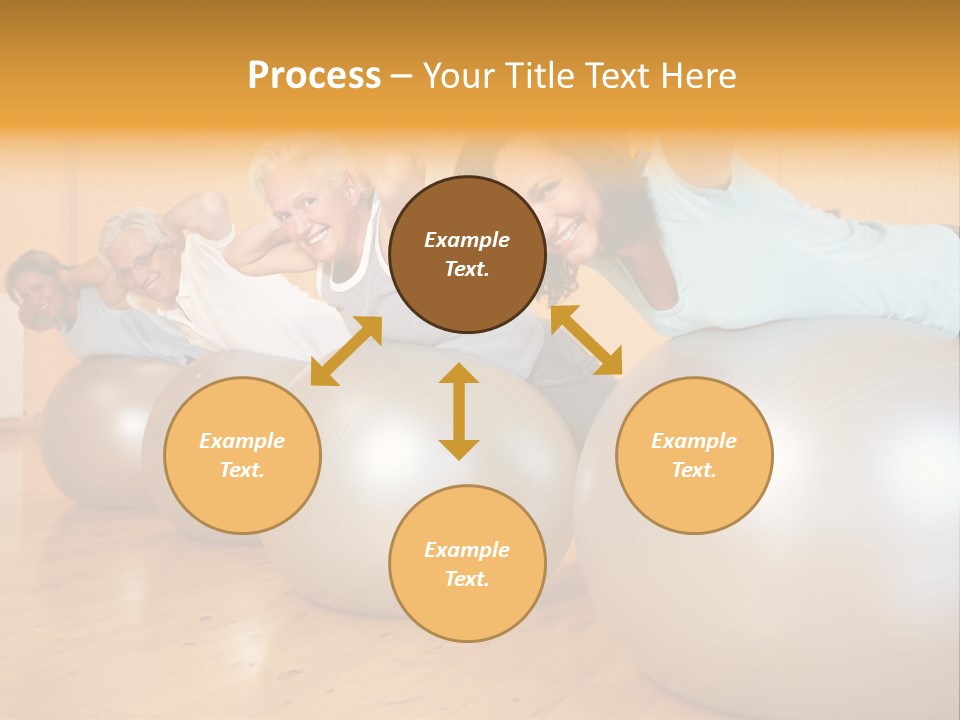 Process – Your Title Text Here

Example Text.

Example Text.

Example Text.

Example Text.